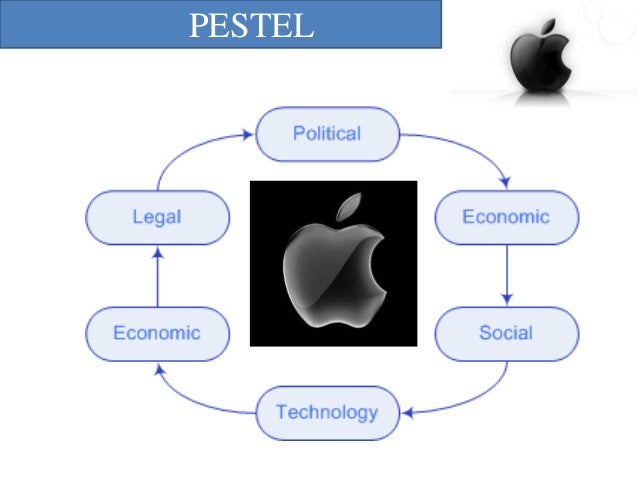 PESTEL

Political

Economic

Social

Technology

Economic

Legal